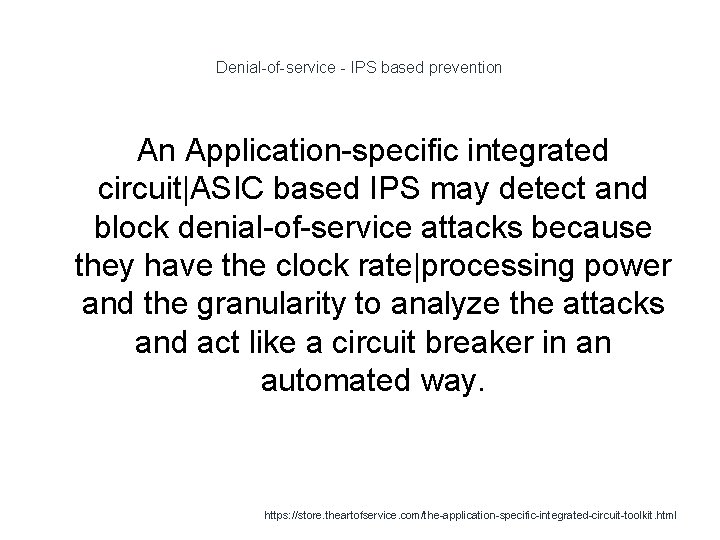 Denial-of-service - IPS based prevention

An Application-specific integrated circuit|ASIC based IPS may detect and block denial-of-service attacks because they have the clock rate|processing power and the granularity to analyze the attacks and act like a circuit breaker in an automated way.

https://store.theartofservice.com/the-application-specific-integrated-circuit-toolkit.html